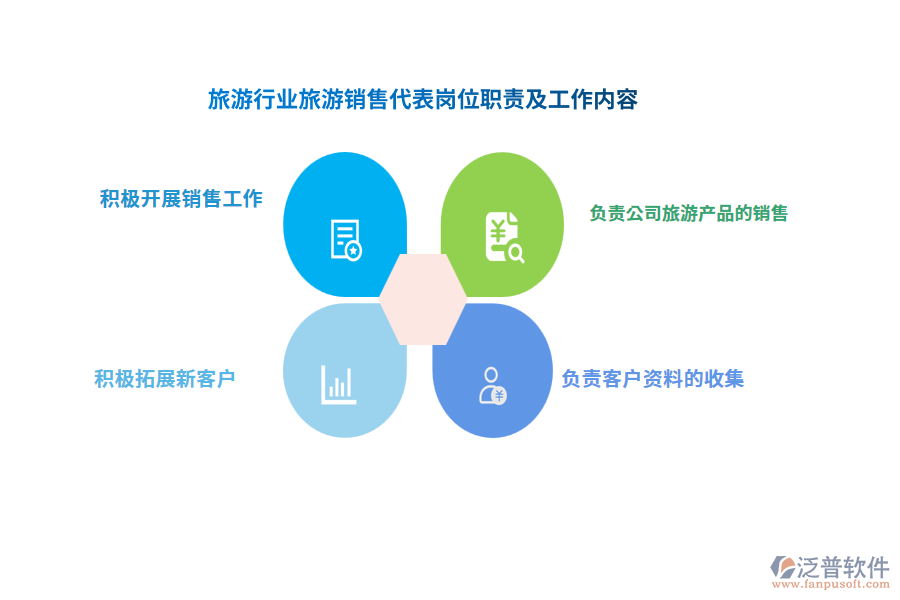 旅游行业旅游销售代表岗位职责及工作内容

积极开展销售工作

负责公司旅游产品的销售

积极拓展新客户

负责客户资料的收集

泛普软件
www.fanpusoft.com